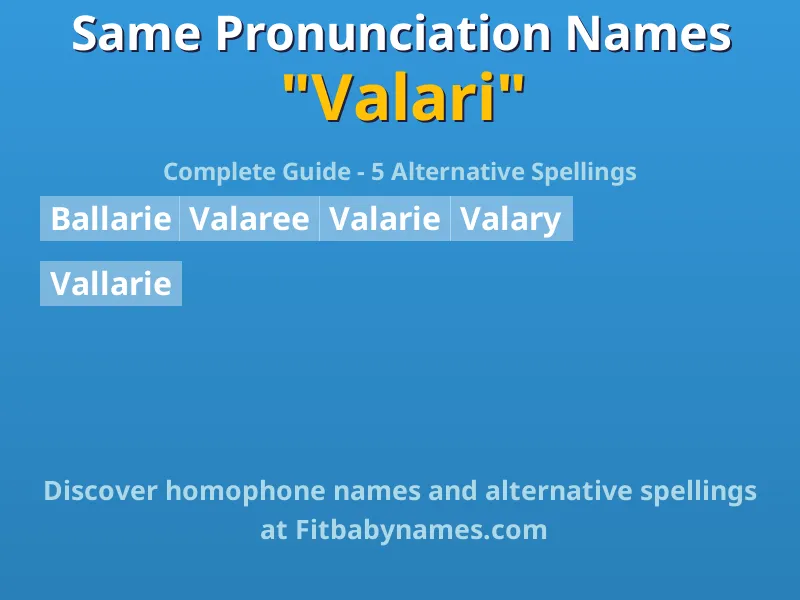 Same Pronunciation Names
"Valari"

Complete Guide - 5 Alternative Spellings

Ballarie Valaree Valarie Valary

Vallarie

Discover homophone names and alternative spellings at Fitbabynames.com